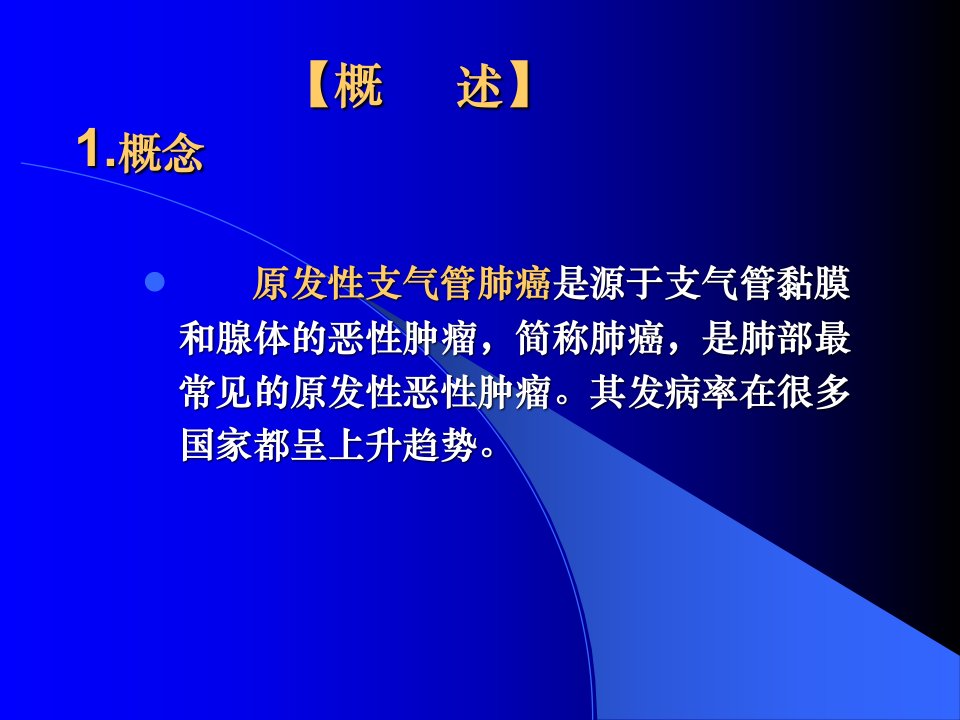 【概　述】

1.概念

原发性支气管肺癌是源于支气管黏膜和腺体的恶性肿瘤，简称肺癌，是肺部最常见的原发性恶性肿瘤。其发病率在很多国家都呈上升趋势。